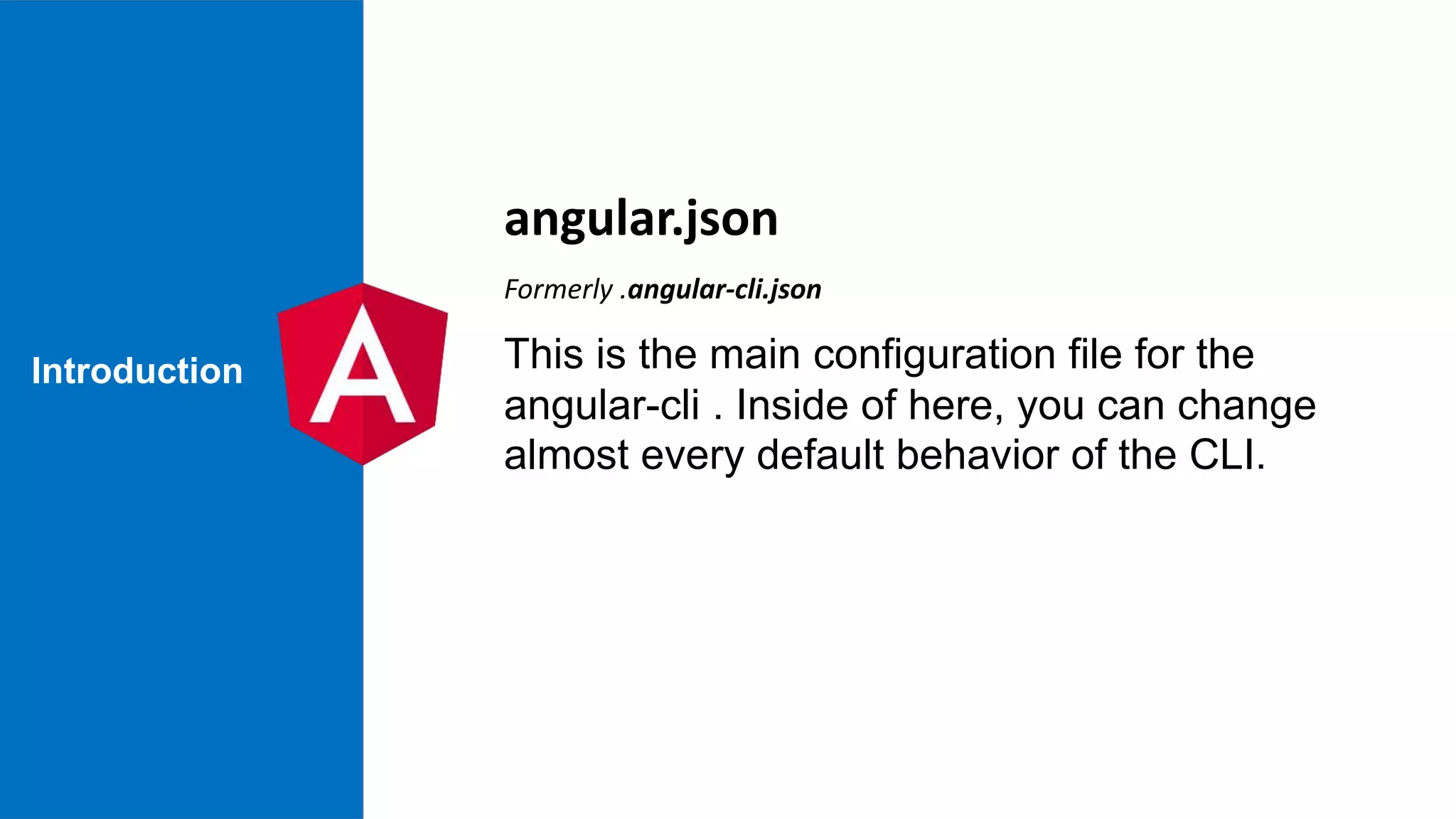 Introduction

A

angular.json

Formerly .angular-cli.json

This is the main configuration file for the angular-cli . Inside of here, you can change almost every default behavior of the CLI.